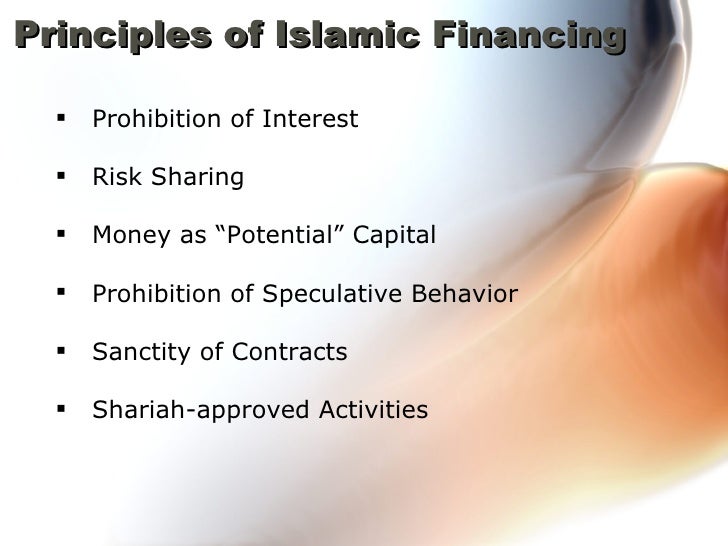 Principles of Islamic Financing

▪ Prohibition of Interest

▪ Risk Sharing

▪ Money as “Potential” Capital

▪ Prohibition of Speculative Behavior

▪ Sanctity of Contracts

▪ Shariah-approved Activities